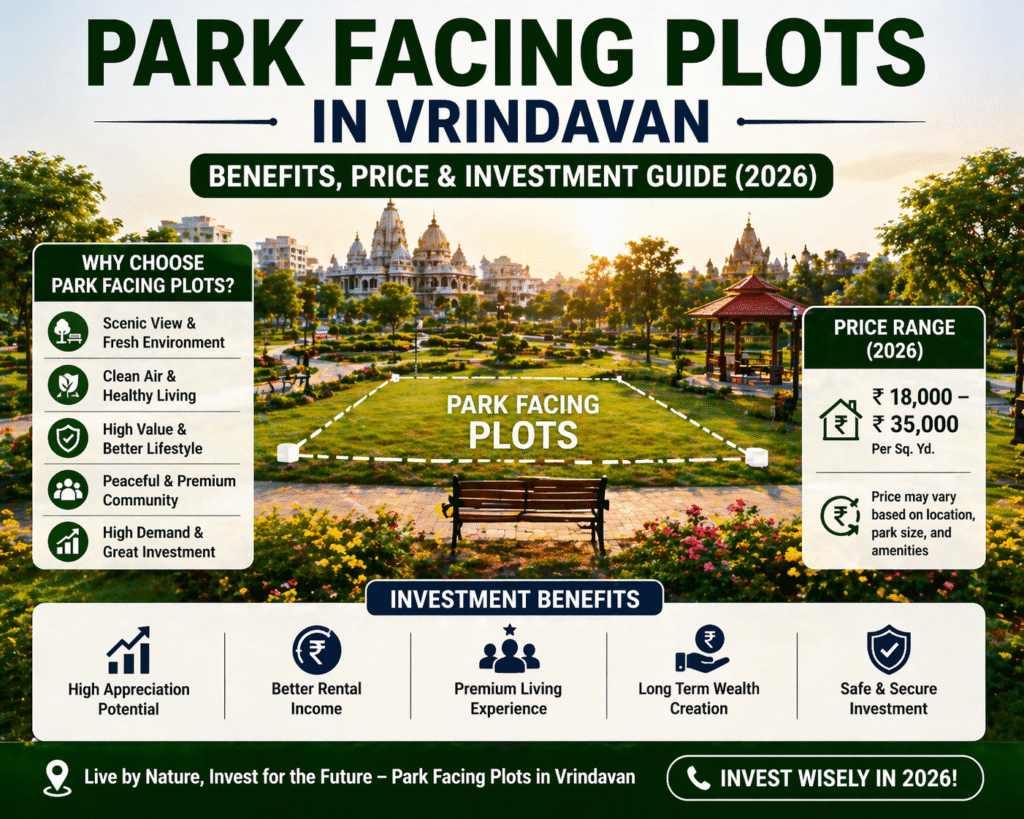 PARK FACING PLOTS
IN VRINDAVAN
BENEFITS, PRICE & INVESTMENT GUIDE (2026)

WHY CHOOSE PARK FACING PLOTS?
Scenic View & Fresh Environment
Clean Air & Healthy Living
High Value & Better Lifestyle
Peaceful & Premium Community
High Demand & Great Investment

PARK FACING PLOTS

PRICE RANGE (2026)
₹ 18,000 – ₹ 35,000
Per Sq. Yd.
Price may vary based on location, park size, and amenities

INVESTMENT BENEFITS
High Appreciation Potential
Better Rental Income
Premium Living Experience
Long Term Wealth Creation
Safe & Secure Investment

Live by Nature, Invest for the Future – Park Facing Plots in Vrindavan
INVEST WISELY IN 2026!